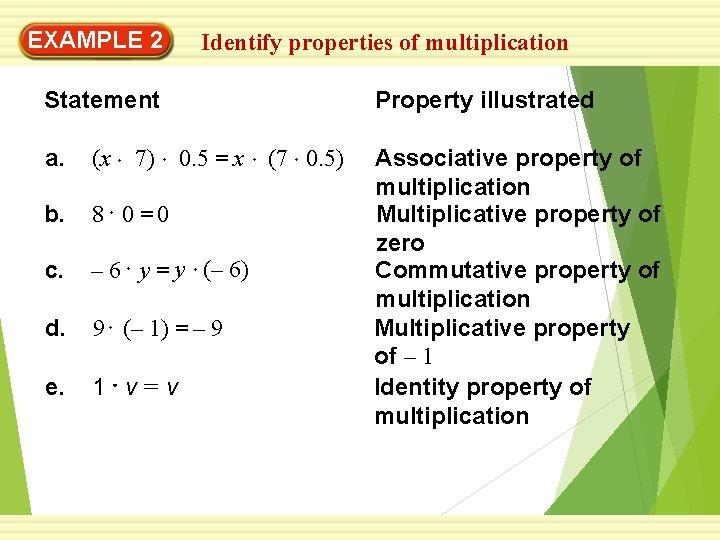 EXAMPLE 2 Identify properties of multiplication

| Statement | Property illustrated |
|---|---|
| a. $(x \cdot 7) \cdot 0.5 = x \cdot (7 \cdot 0.5)$ | Associative property of multiplication |
| b. $8 \cdot 0 = 0$ | Multiplicative property of zero |
| c. $-6 \cdot y = y \cdot (-6)$ | Commutative property of multiplication |
| d. $9 \cdot (-1) = -9$ | Multiplicative property of $-1$ |
| e. $1 \cdot v = v$ | Identity property of multiplication |